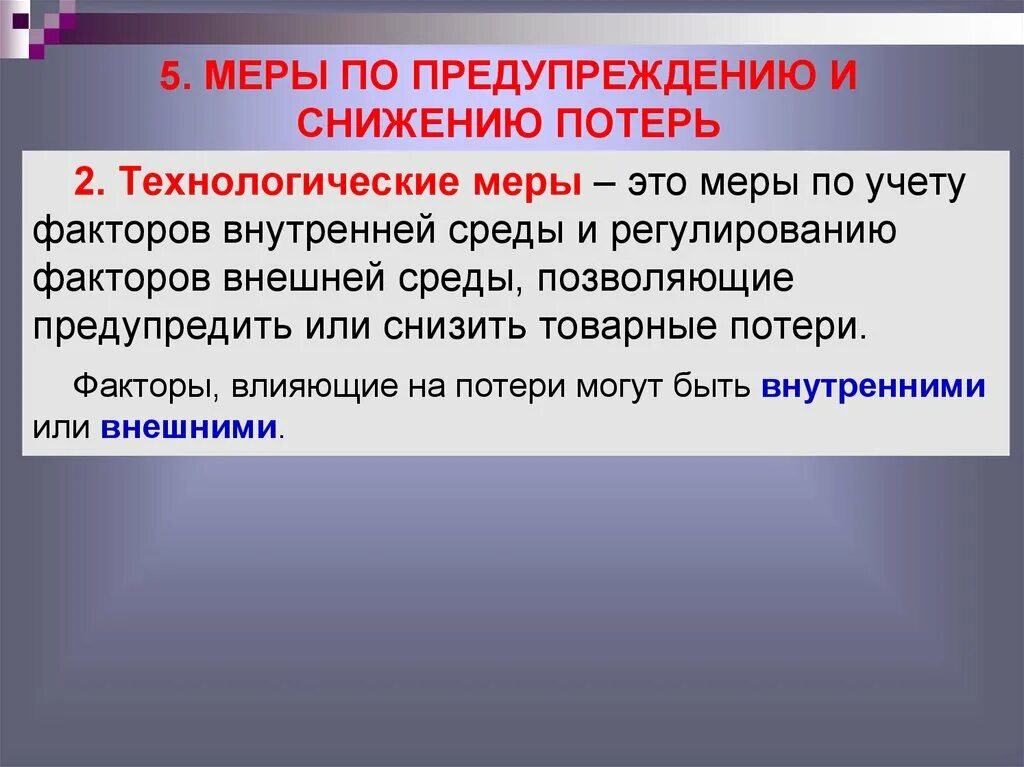 5. МЕРЫ ПО ПРЕДУПРЕЖДЕНИЮ И СНИЖЕНИЮ ПОТЕРЬ

2. Технологические меры – это меры по учету факторов внутренней среды и регулированию факторов внешней среды, позволяющие предупредить или снизить товарные потери.

Факторы, влияющие на потери могут быть внутренними или внешними.